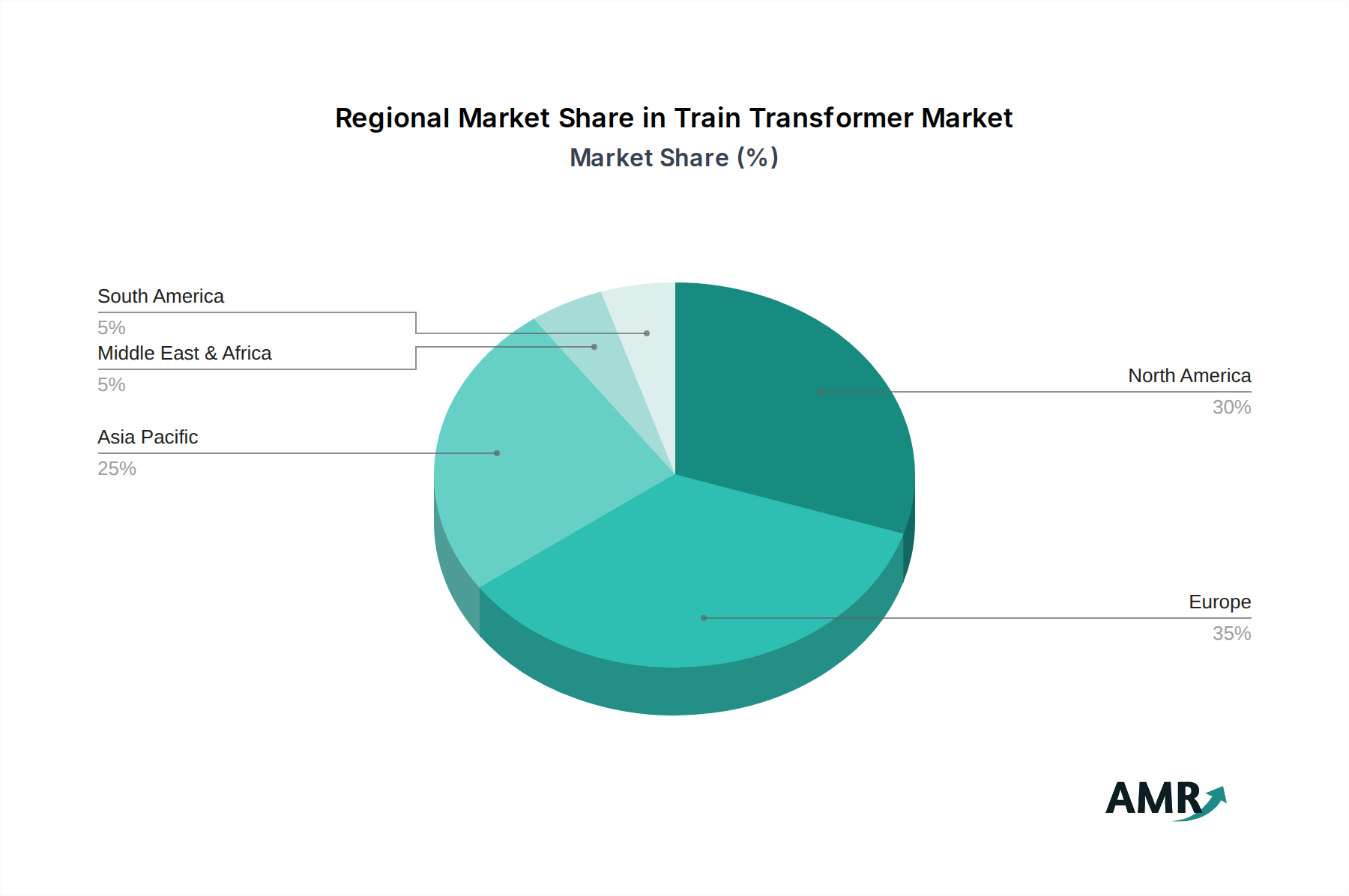 Regional Market Share in Train Transformer Market
Market Share (%)

South America
5%
Middle East & Africa
5%
Asia Pacific
25%

North America
30%
Europe
35%

AMR